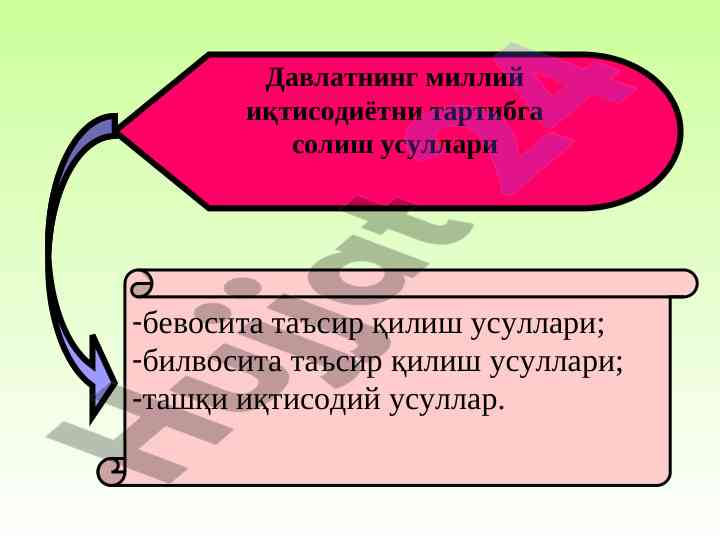 Давлатнинг миллий иқтисодиётни тартибга солиш усуллари

-бевосита таъсир қилиш усуллари;
-билвосита таъсир қилиш усуллари;
-ташқи иқтисодий усуллар.

Hujjat 24